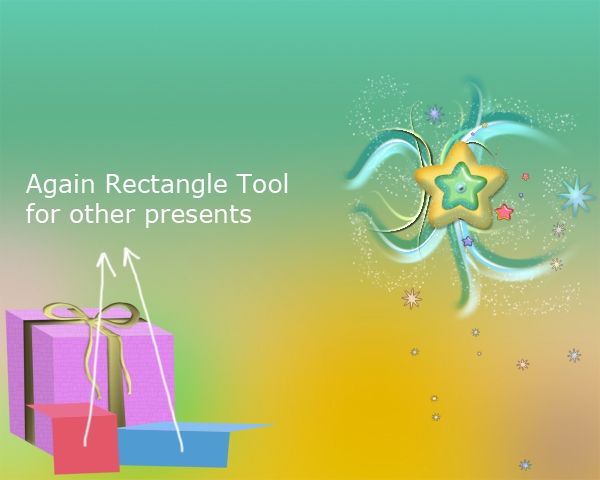 Again Rectangle Tool for other presents